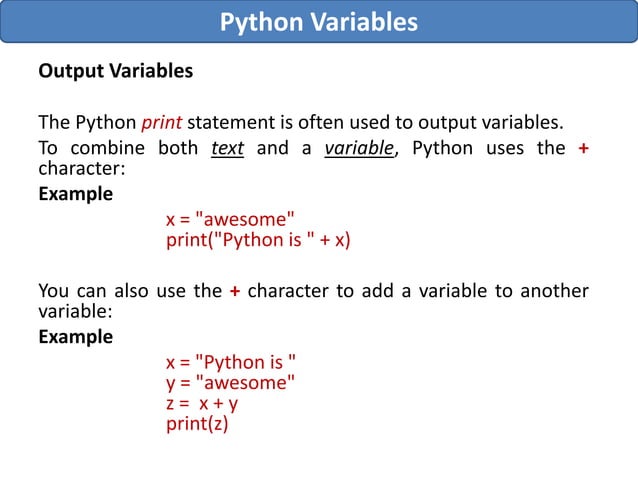 Python Variables

Output Variables

The Python print statement is often used to output variables.

To combine both text and a variable, Python uses the + character:

Example

x = "awesome"
print("Python is " + x)

You can also use the + character to add a variable to another variable:

Example

x = "Python is "
y = "awesome"
z = x + y
print(z)